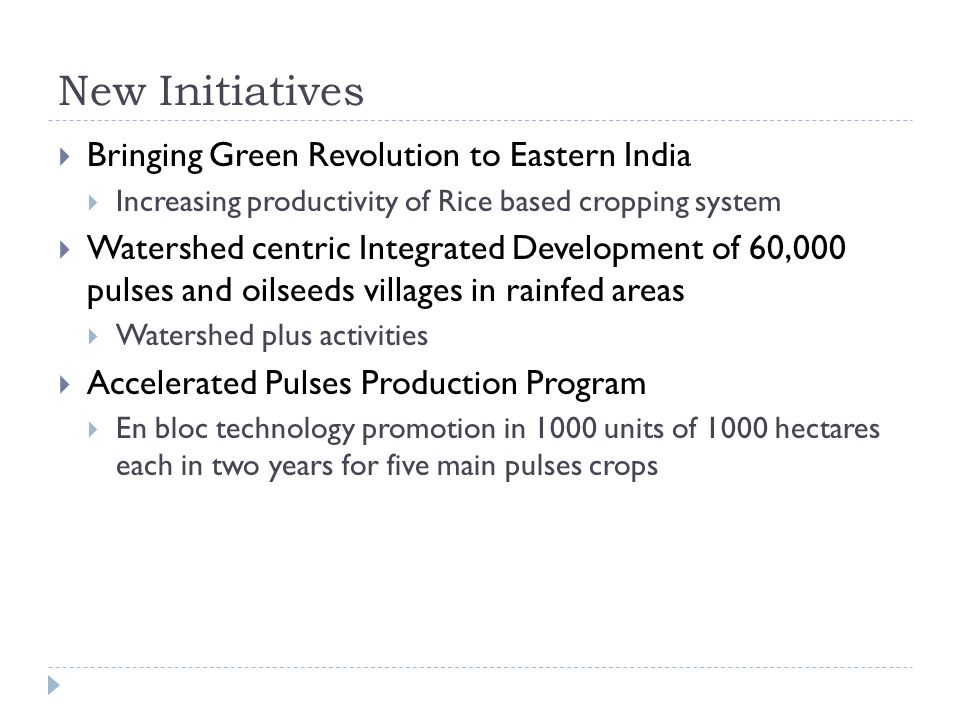 New Initiatives

Bringing Green Revolution to Eastern India

Increasing productivity of Rice based cropping system

Watershed centric Integrated Development of 60,000 pulses and oilseeds villages in rainfed areas

Watershed plus activities

Accelerated Pulses Production Program

En bloc technology promotion in 1000 units of 1000 hectares each in two years for five main pulses crops